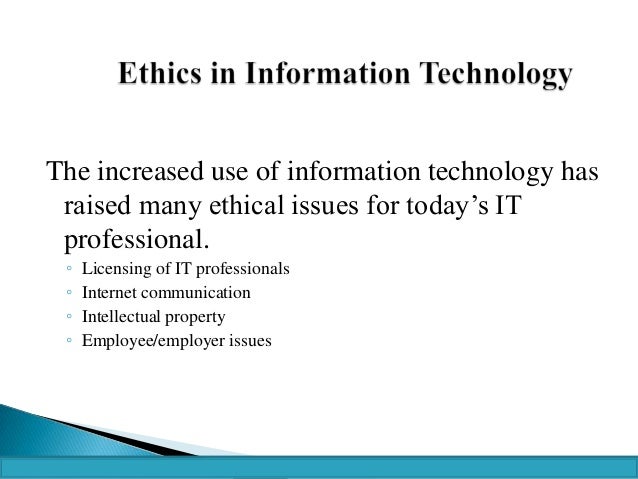 Ethics in Information Technology

The increased use of information technology has raised many ethical issues for today’s IT professional.

◦ Licensing of IT professionals
◦ Internet communication
◦ Intellectual property
◦ Employee/employer issues